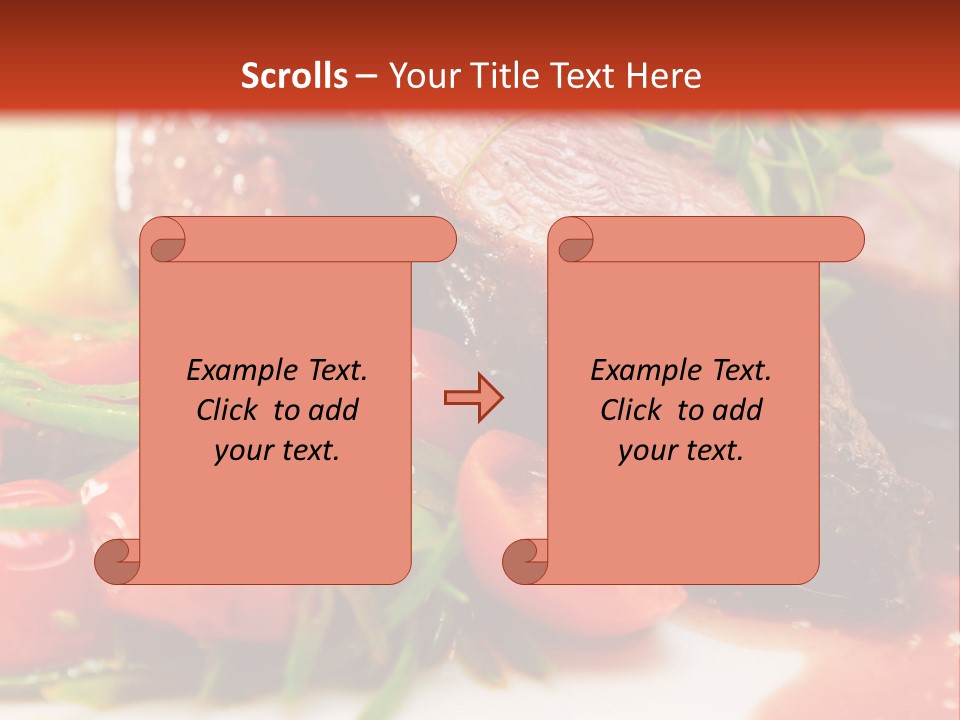 Scrolls – Your Title Text Here

Example Text. Click to add your text.

Example Text. Click to add your text.